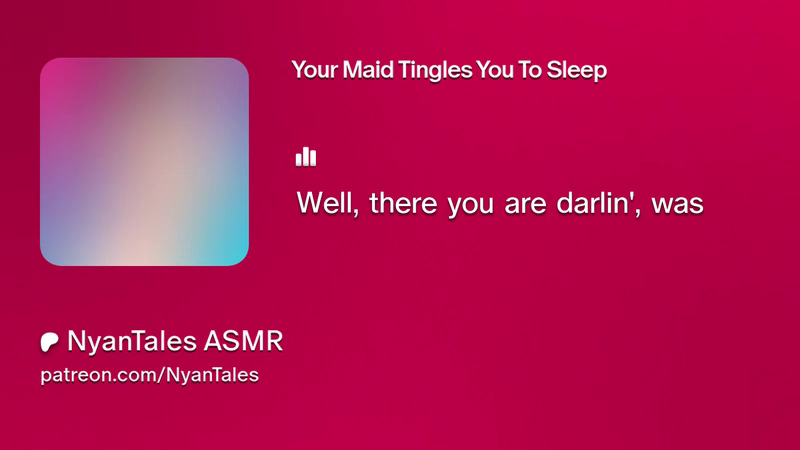 Your Maid Tingles You To Sleep

Well, there you are darlin', was

NyanTales ASMR
patreon.com/NyanTales